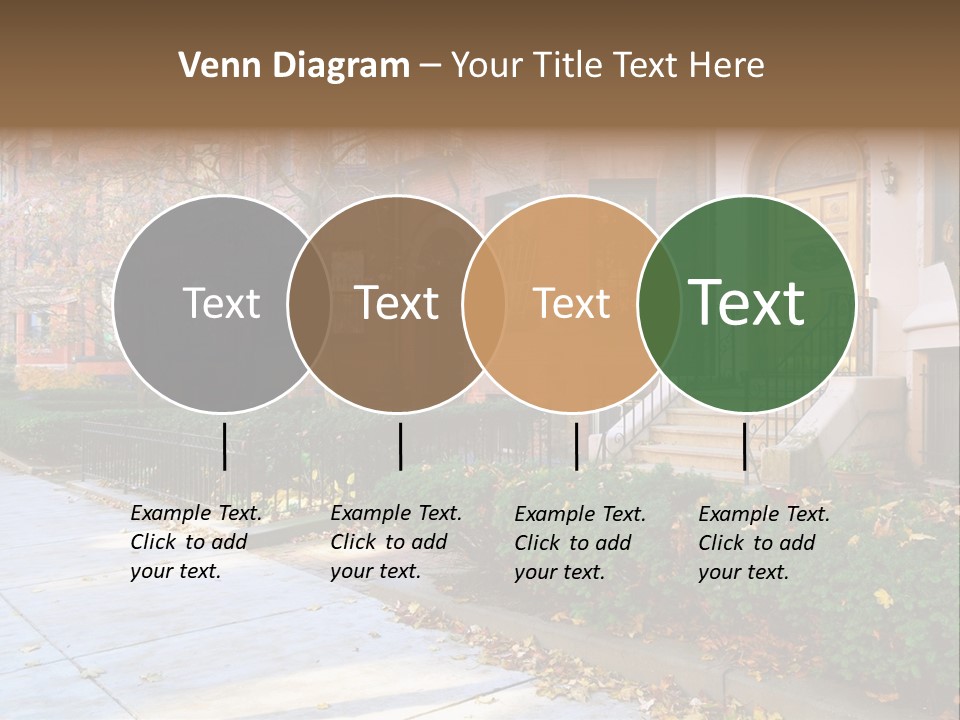 Venn Diagram – Your Title Text Here

Text

Text

Text

Text

Example Text. Click to add your text.

Example Text. Click to add your text.

Example Text. Click to add your text.

Example Text. Click to add your text.